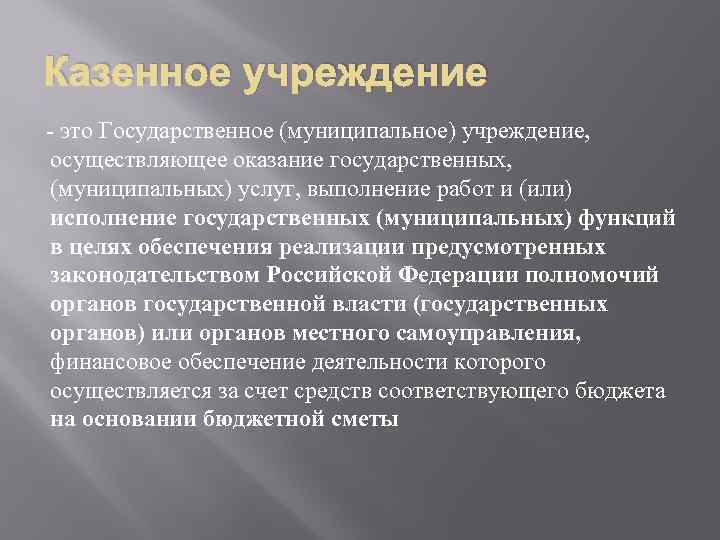 Казенное учреждение

- это Государственное (муниципальное) учреждение, осуществляющее оказание государственных, (муниципальных) услуг, выполнение работ и (или) исполнение государственных (муниципальных) функций в целях обеспечения реализации предусмотренных законодательством Российской Федерации полномочий органов государственной власти (государственных органов) или органов местного самоуправления, финансовое обеспечение деятельности которого осуществляется за счет средств соответствующего бюджета на основании бюджетной сметы